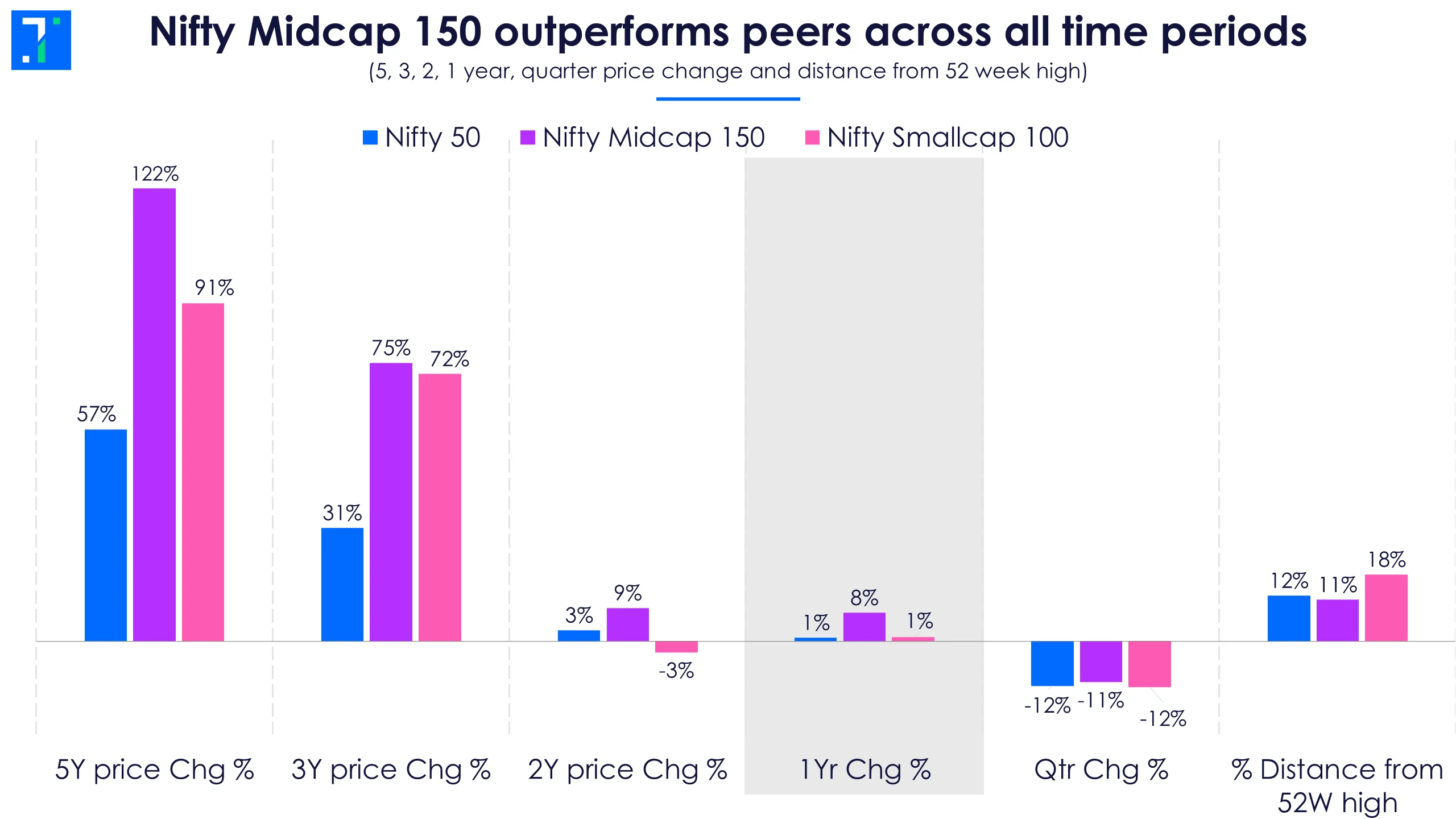 Nifty Midcap 150 outperforms peers across all time periods
(5, 3, 2, 1 year, quarter price change and distance from 52 week high)

Nifty 50
Nifty Midcap 150
Nifty Smallcap 100

57%
122%
91%
31%
75%
72%
3%
9%
-3%
1%
8%
1%
-12%
-11%
-12%
12%
11%
18%

5Y price Chg %
3Y price Chg %
2Y price Chg %
1Yr Chg %
Qtr Chg %
% Distance from 52W high